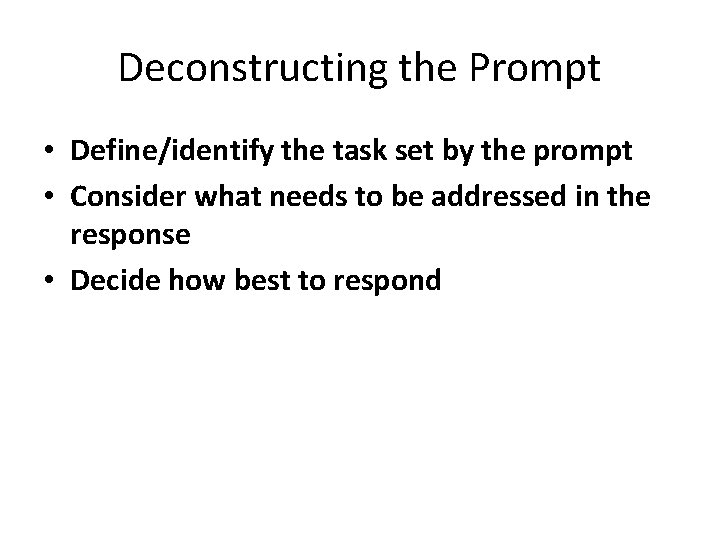 Deconstructing the Prompt

• Define/identify the task set by the prompt
• Consider what needs to be addressed in the response
• Decide how best to respond